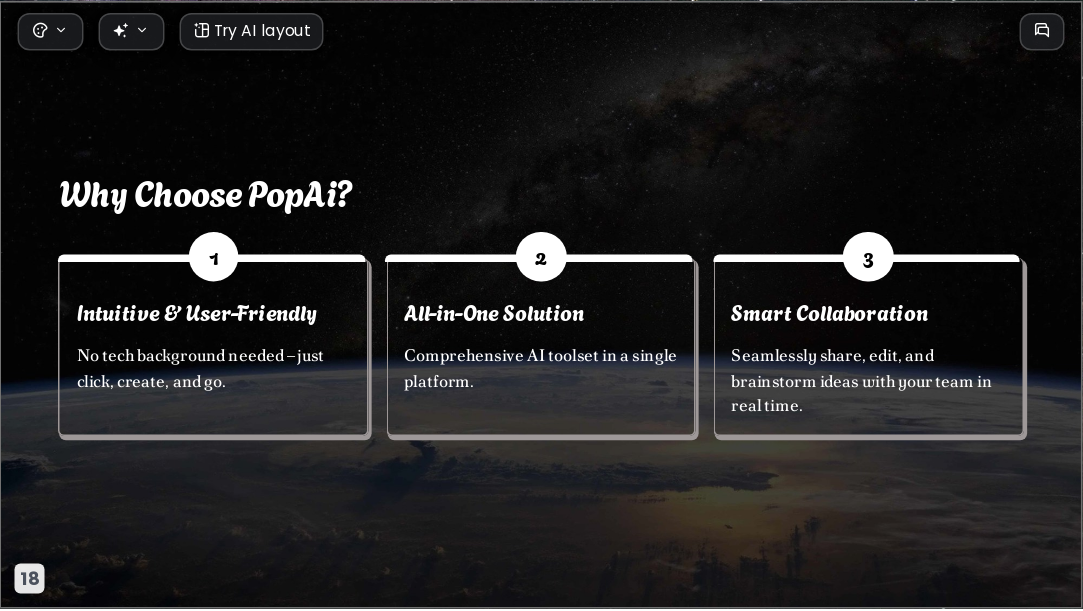 Try AI layout

Why Choose PopAi?

1

Intuitive & User-Friendly

No tech background needed – just click, create, and go.

2

All-in-One Solution

Comprehensive AI toolset in a single platform.

3

Smart Collaboration

Seamlessly share, edit, and brainstorm ideas with your team in real time.

18